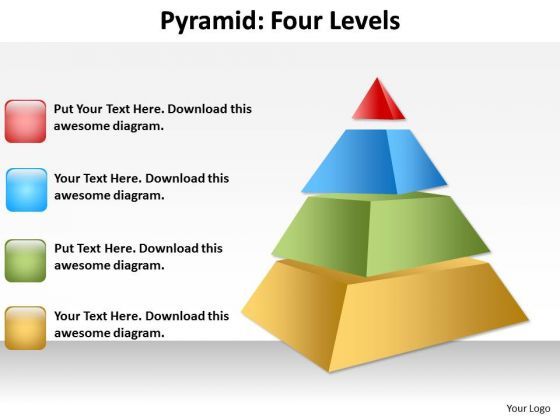 Pyramid: Four Levels

Put Your Text Here. Download this awesome diagram.

Your Text Here. Download this awesome diagram.

Put Text Here. Download this awesome diagram.

Your Text Here. Download this awesome diagram.

Your Logo